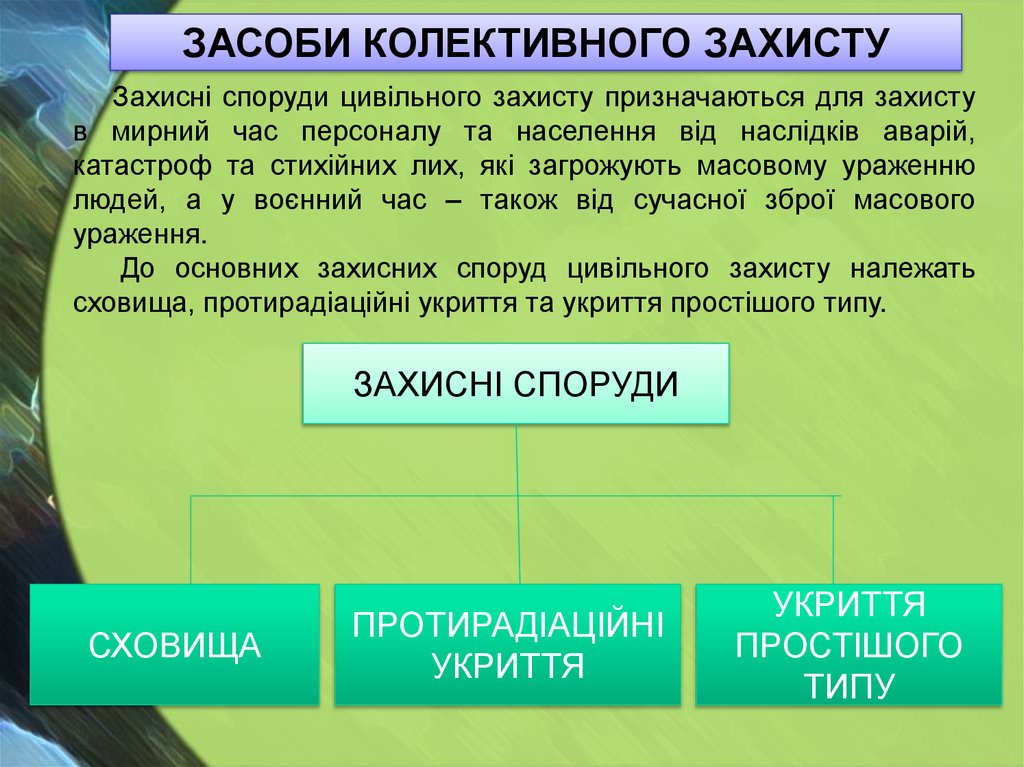 ЗАСОБИ КОЛЕКТИВНОГО ЗАХИСТУ

Захисні споруди цивільного захисту призначаються для захисту в мирний час персоналу та населення від наслідків аварій, катастроф та стихійних лих, які загрожують масовому ураженню людей, а у воєнний час – також від сучасної зброї масового ураження.

До основних захисних споруд цивільного захисту належать сховища, протирадіаційні укриття та укриття простішого типу.

ЗАХИСНІ СПОРУДИ

СХОВИЩА

ПРОТИРАДІАЦІЙНІ УКРИТТЯ

УКРИТТЯ ПРОСТІШОГО ТИПУ